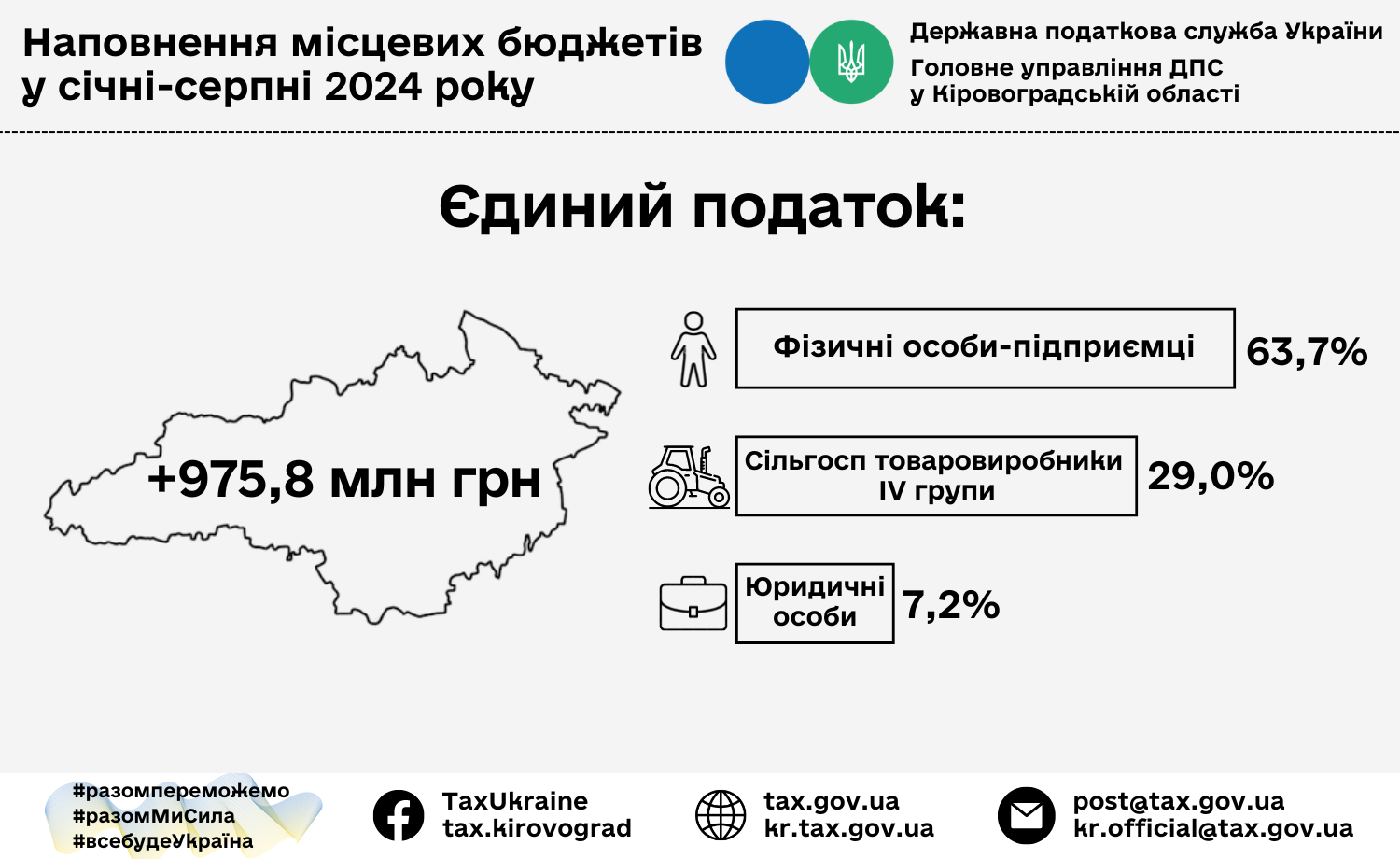 Наповнення місцевих бюджетів у січні-серпні 2024 року

Державна податкова служба України
Головне управління ДПС у Кіровоградській області

Єдиний податок:

+975,8 млн грн

Фізичні особи-підприємці 63,7%

Сільгосп товаровиробники IV групи 29,0%

Юридичні особи 7,2%

#разомпереможемо
#разомМиСила
#всебудеУкраїна

TaxUkraine
tax.kirovograd

tax.gov.ua
kr.tax.gov.ua

post@tax.gov.ua
kr.official@tax.gov.ua